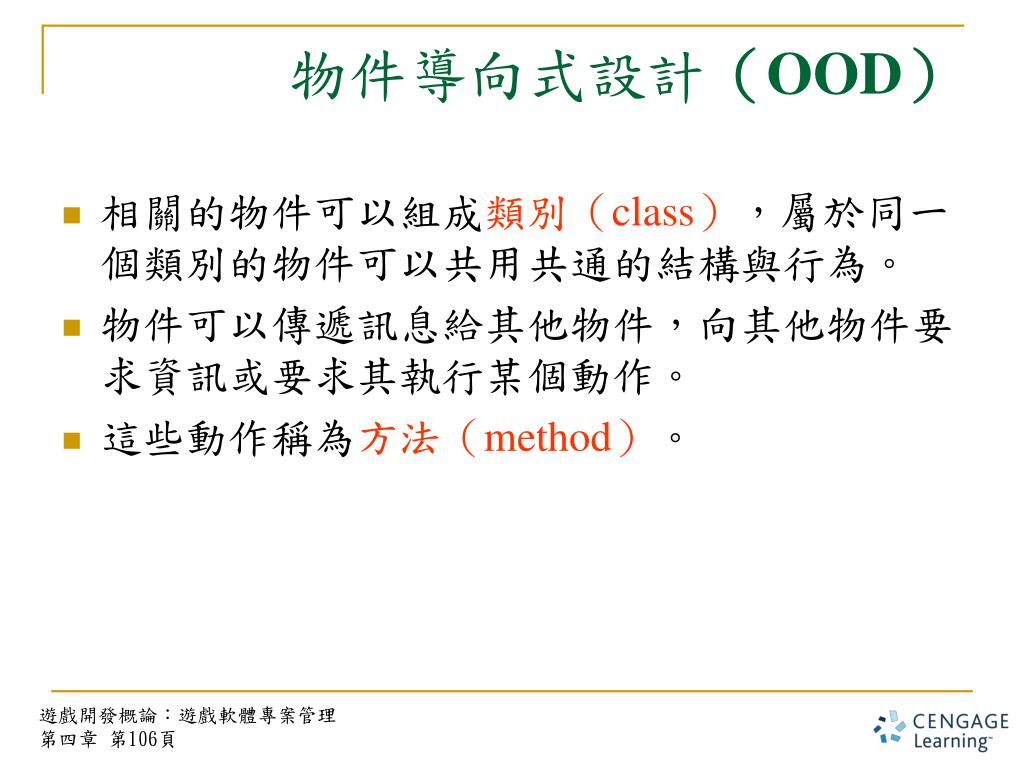 物件導向式設計（OOD）

相關的物件可以組成類別（class），屬於同一個類別的物件可以共用共通的結構與行為。

物件可以傳遞訊息給其他物件，向其他物件要求資訊或要求其執行某個動作。

這些動作稱為方法（method）。

遊戲開發概論：遊戲軟體專案管理
第四章 第106頁

CENGAGE Learning